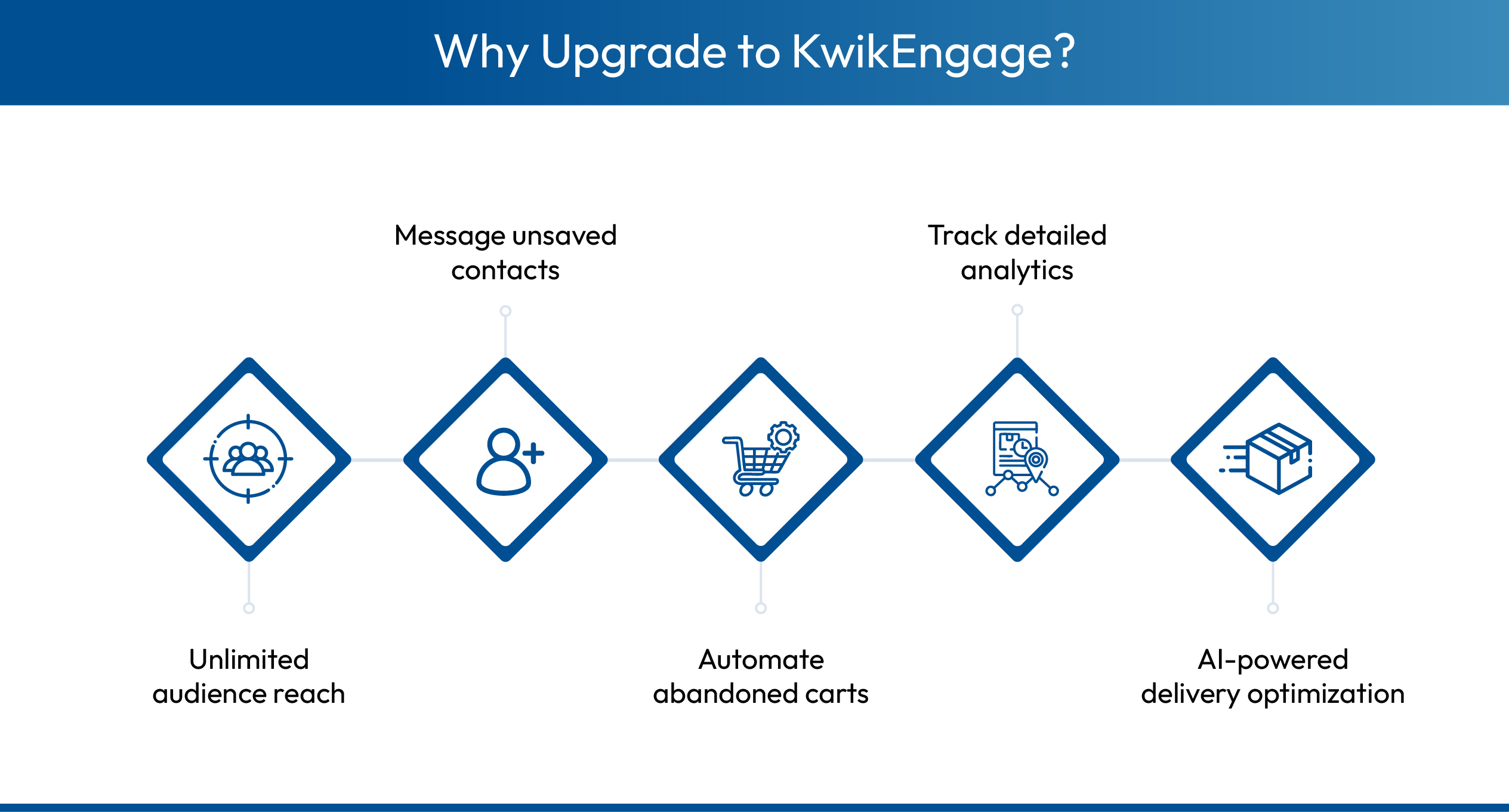 Why Upgrade to KwikEngage?

Unlimited audience reach

Message unsaved contacts

Automate abandoned carts

Track detailed analytics

AI-powered delivery optimization